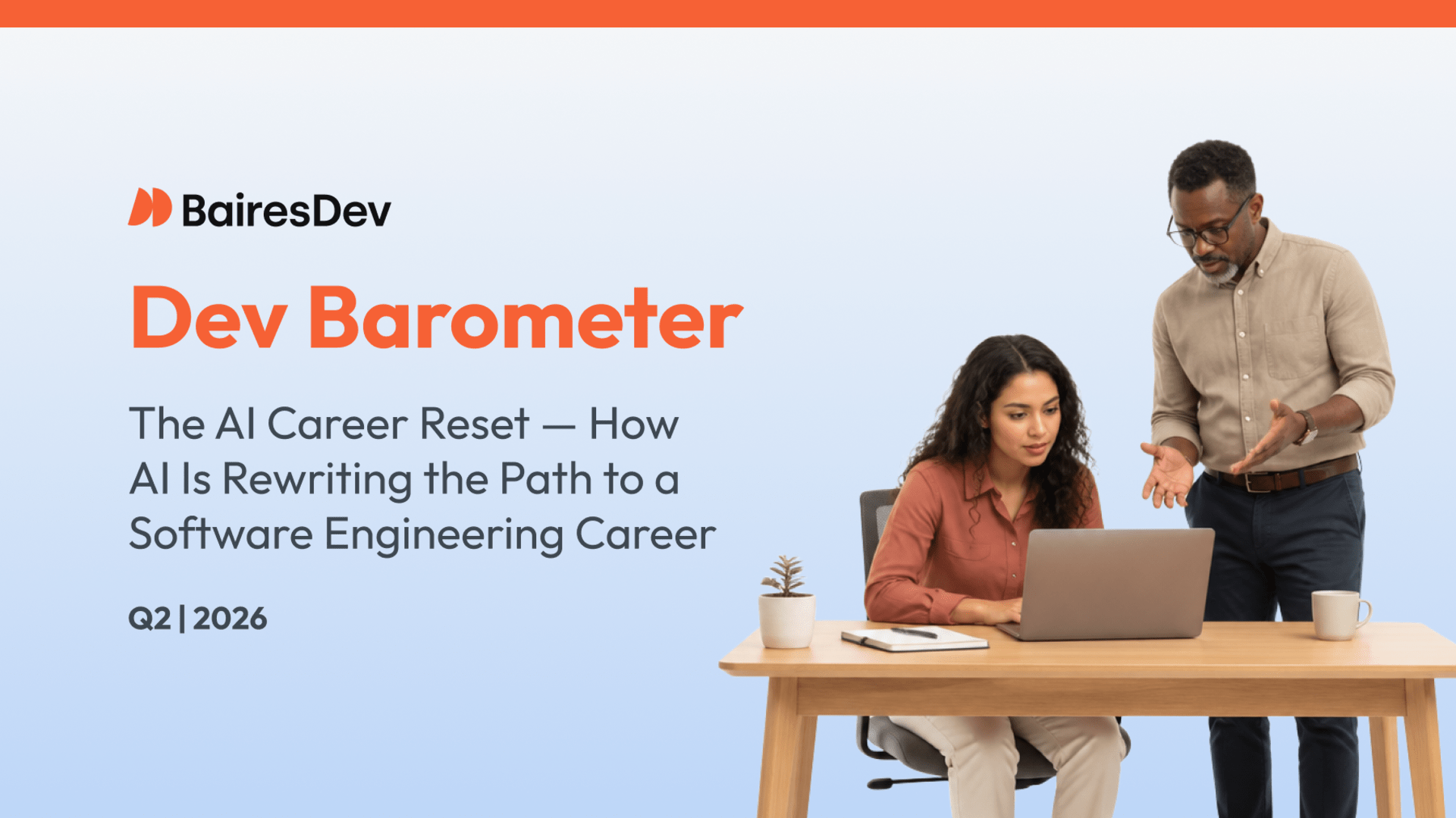 BairesDev

Dev Barometer

The AI Career Reset — How AI Is Rewriting the Path to a Software Engineering Career

Q2 | 2026